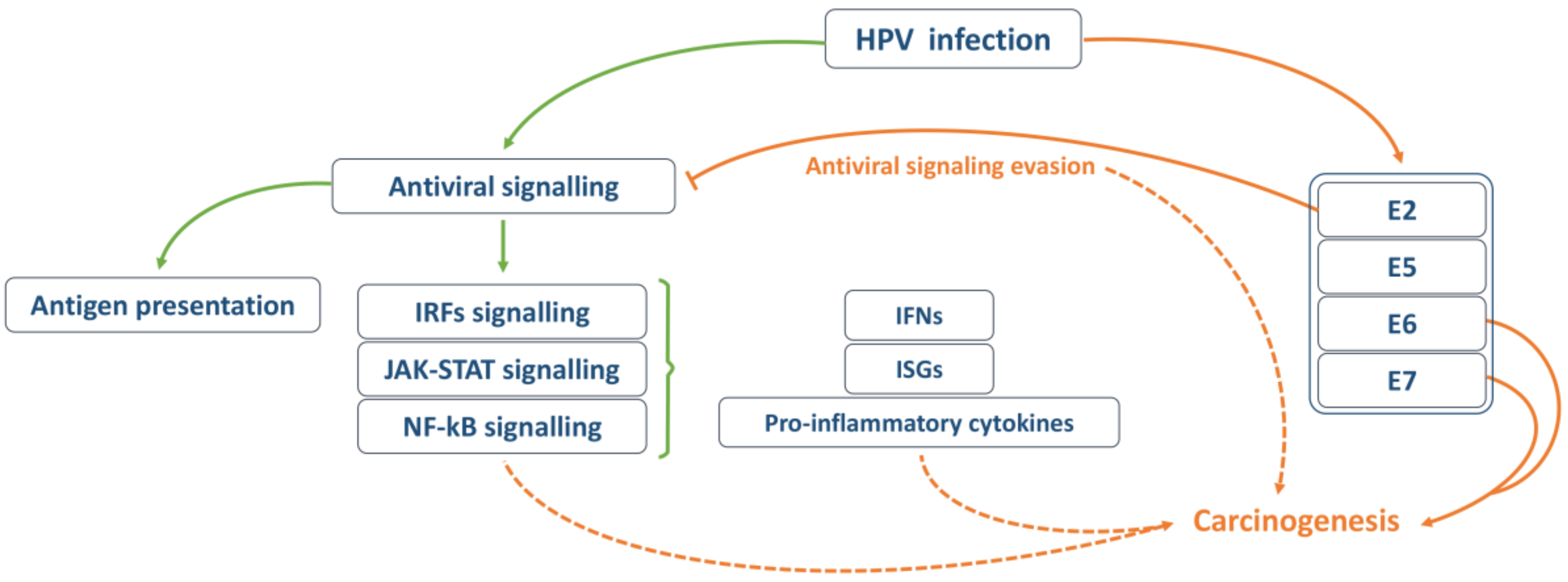 HPV infection

Antiviral signalling

Antiviral signaling evasion

E2

E5

E6

E7

Antigen presentation

IRFs signalling

JAK-STAT signalling

NF-kB signalling

IFNs

ISGs

Pro-inflammatory cytokines

Carcinogenesis